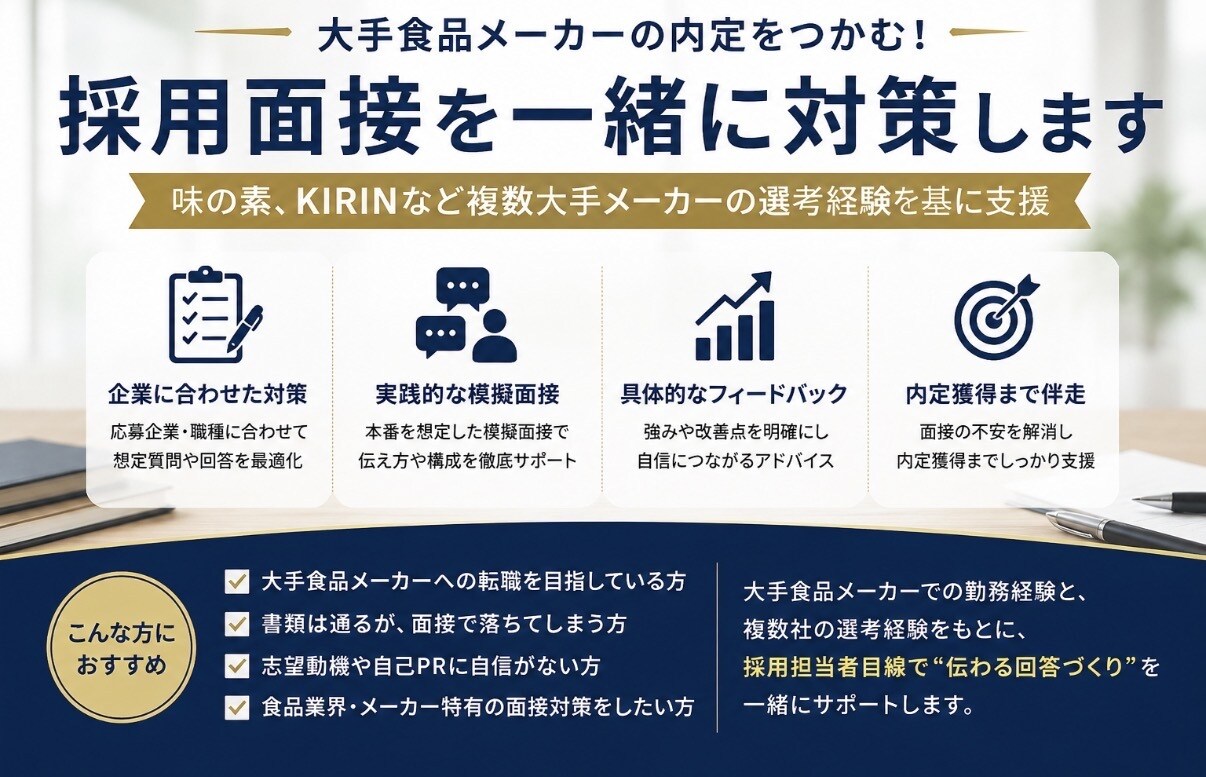 大手食品メーカーの内定をつかむ！

採用面接を一緒に対策します

味の素、KIRINなど複数大手メーカーの選考経験を基に支援

企業に合わせた対策
応募企業・職種に合わせて想定質問や回答を最適化

実践的な模擬面接
本番を想定した模擬面接で伝え方や構成を徹底サポート

具体的なフィードバック
強みや改善点を明確にし自信につながるアドバイス

内定獲得まで伴走
面接の不安を解消し内定獲得までしっかり支援

こんな方におすすめ

大手食品メーカーへの転職を目指している方
書類は通るが、面接で落ちてしまう方
志望動機や自己PRに自信がない方
食品業界・メーカー特有の面接対策をしたい方

大手食品メーカーでの勤務経験と、複数社の選考経験をもとに、採用担当者目線で“伝わる回答づくり”を一緒にサポートします。